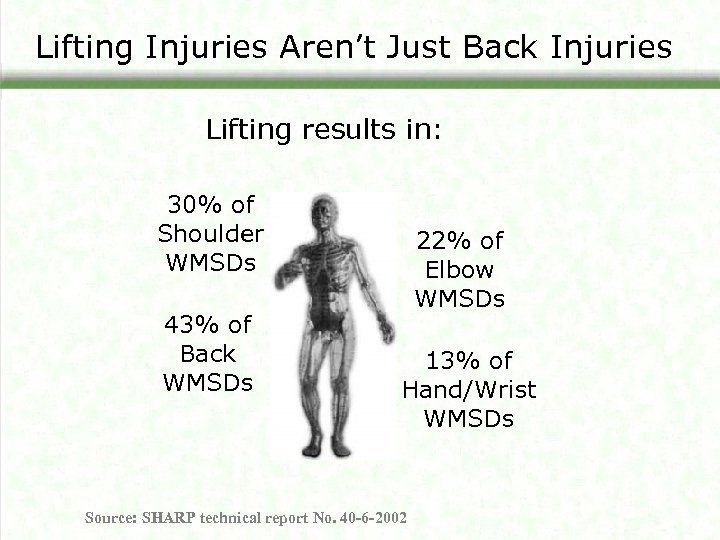 Lifting Injuries Aren't Just Back Injuries

Lifting results in:

30% of Shoulder WMSDs

43% of Back WMSDs

22% of Elbow WMSDs

13% of Hand/Wrist WMSDs

Source: SHARP technical report No. 40-6-2002